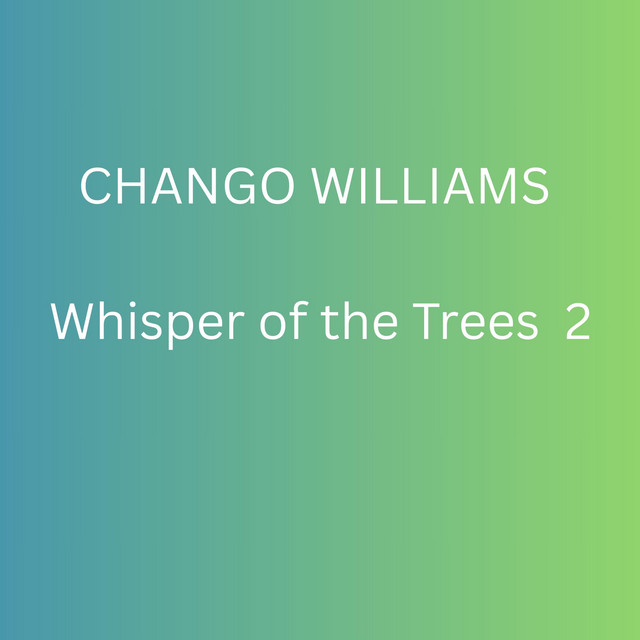 CHANGO WILLIAMS

Whisper of the Trees 2